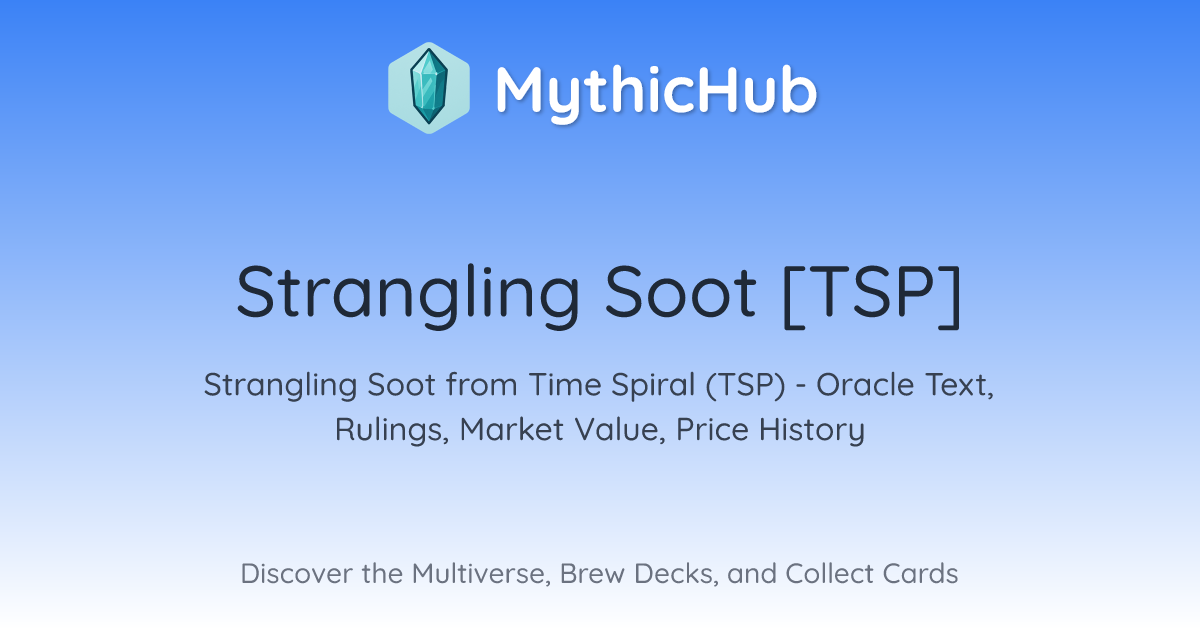 MythicHub

Strangling Soot [TSP]

Strangling Soot from Time Spiral (TSP) - Oracle Text, Rulings, Market Value, Price History

Discover the Multiverse, Brew Decks, and Collect Cards